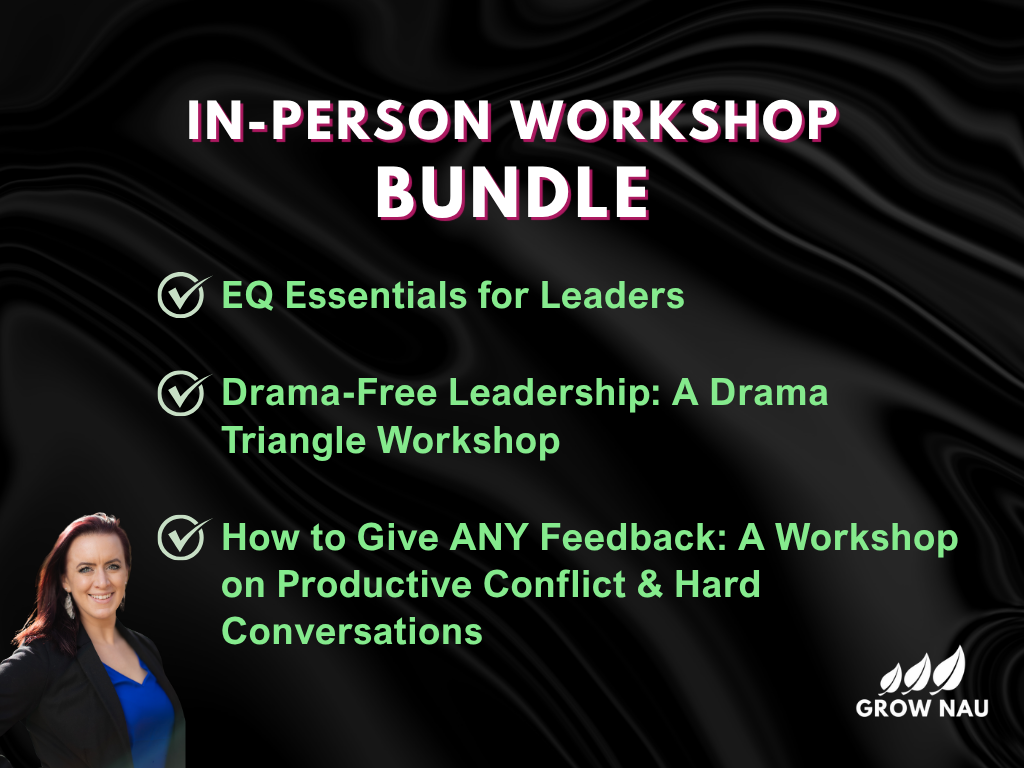 IN-PERSON WORKSHOP BUNDLE

EQ Essentials for Leaders

Drama-Free Leadership: A Drama Triangle Workshop

How to Give ANY Feedback: A Workshop on Productive Conflict & Hard Conversations

GROW NAU